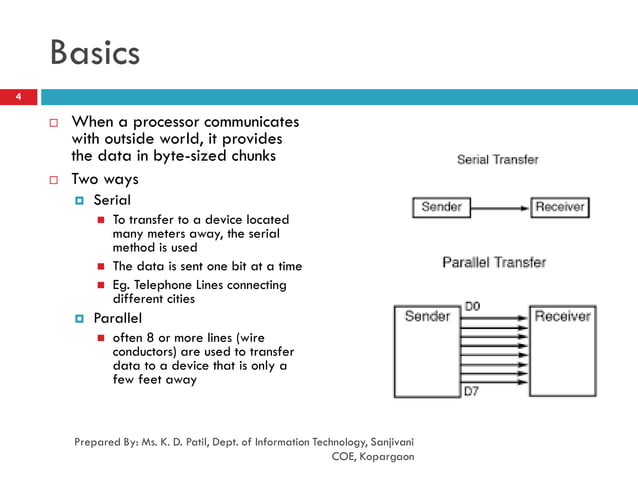 Basics

4

When a processor communicates with outside world, it provides the data in byte-sized chunks

Two ways

Serial

To transfer to a device located many meters away, the serial method is used

The data is sent one bit at a time

Eg. Telephone Lines connecting different cities

Parallel

often 8 or more lines (wire conductors) are used to transfer data to a device that is only a few feet away

Serial Transfer

Sender

Receiver

Parallel Transfer

Sender

D0

D7

Receiver

Prepared By: Ms. K. D. Patil, Dept. of Information Technology, Sanjivani COE, Kopargaon